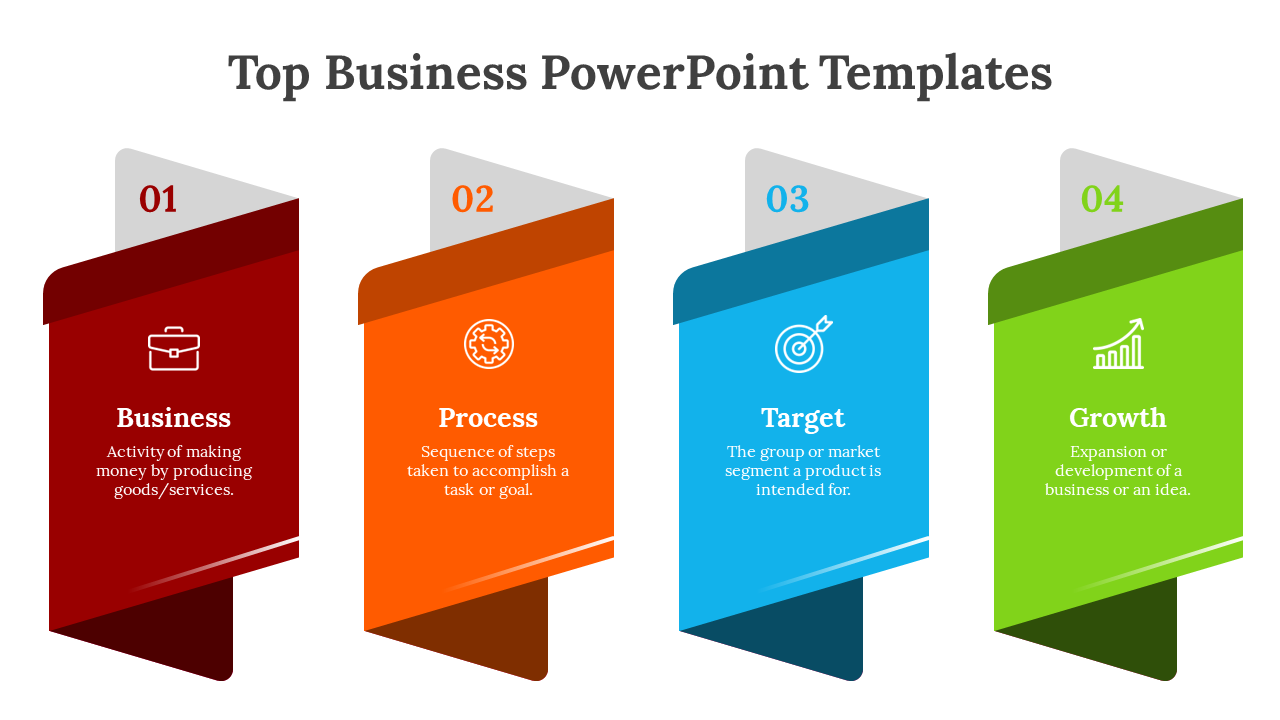 Top Business PowerPoint Templates

01

Business

Activity of making money by producing goods/services.

02

Process

Sequence of steps taken to accomplish a task or goal.

03

Target

The group or market segment a product is intended for.

04

Growth

Expansion or development of a business or an idea.